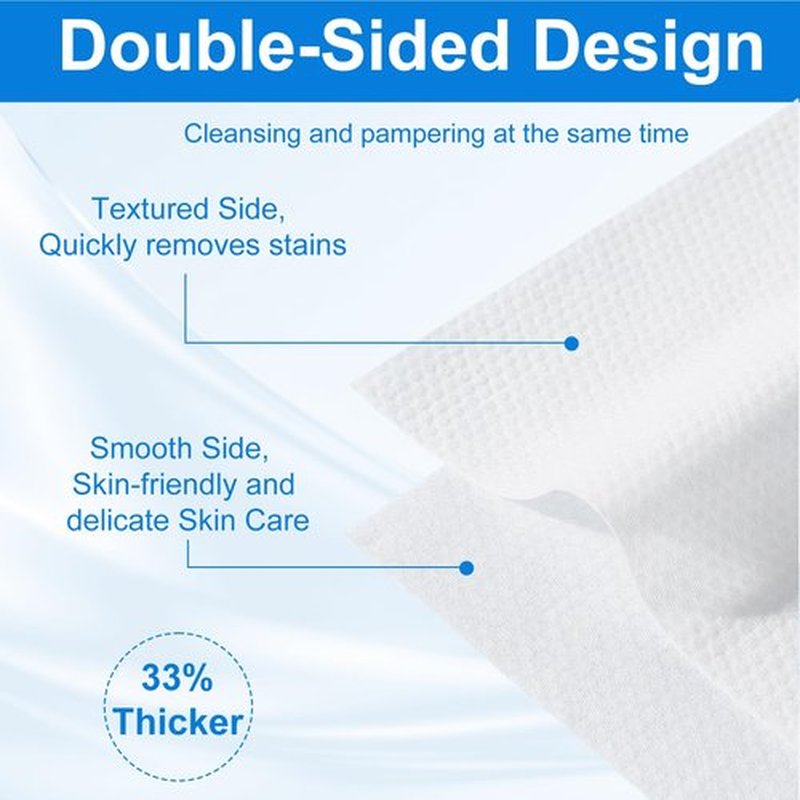 Double-Sided Design

Cleansing and pampering at the same time

Textured Side,
Quickly removes stains

Smooth Side,
Skin-friendly and
delicate Skin Care

33%
Thicker